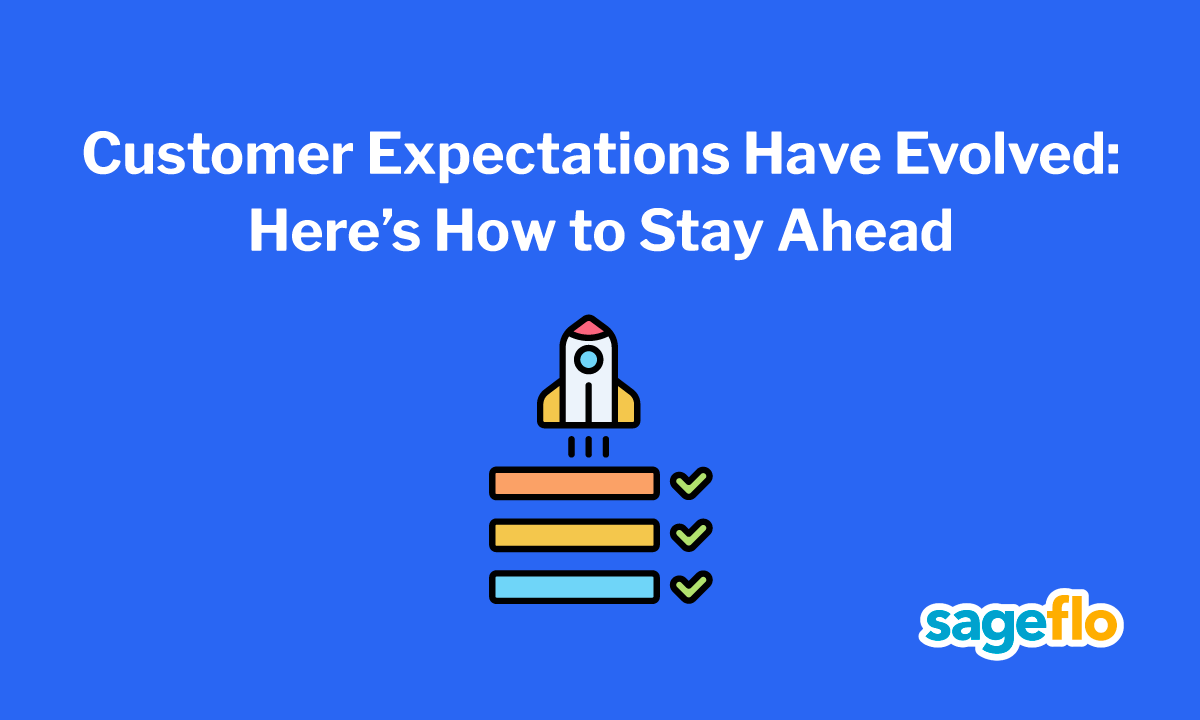 Customer Expectations Have Evolved: Here’s How to Stay Ahead

sageflo